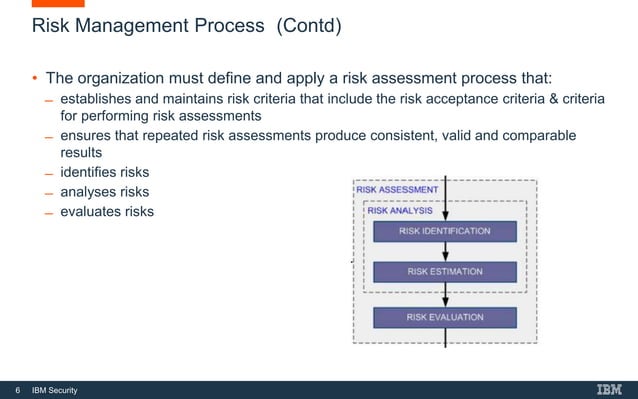 Risk Management Process (Contd)

• The organization must define and apply a risk assessment process that:
– establishes and maintains risk criteria that include the risk acceptance criteria & criteria for performing risk assessments
– ensures that repeated risk assessments produce consistent, valid and comparable results
– identifies risks
– analyses risks
– evaluates risks

RISK ASSESSMENT
RISK ANALYSIS
RISK IDENTIFICATION
RISK ESTIMATION
RISK EVALUATION

6 IBM Security
IBM